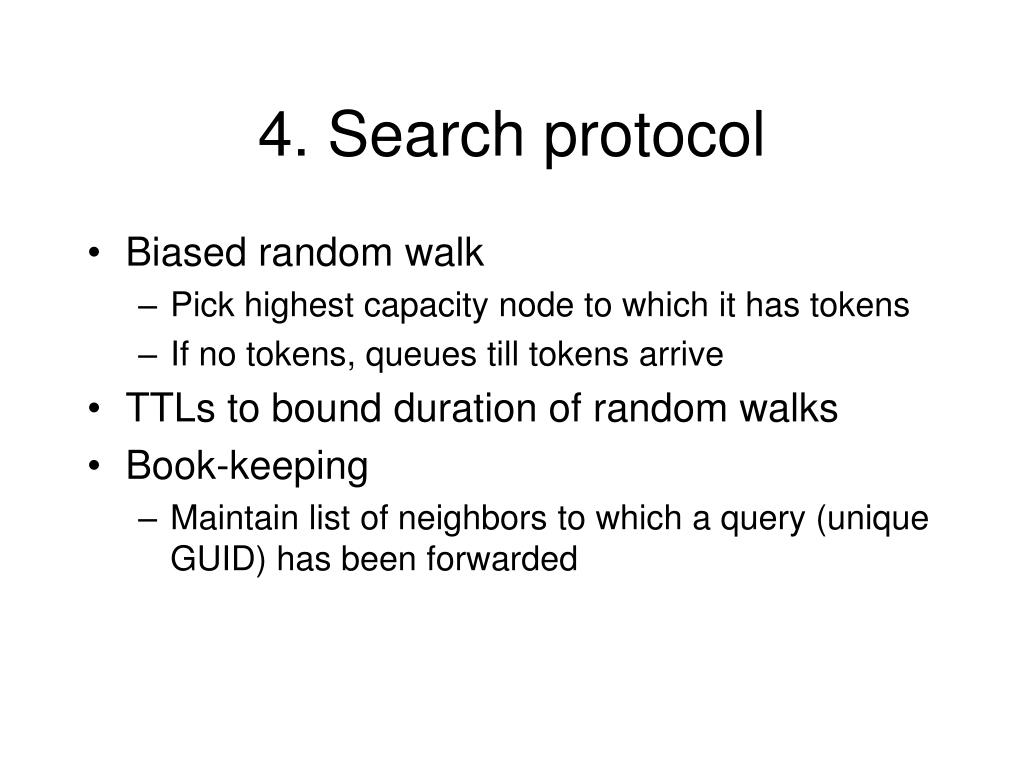 4. Search protocol

• Biased random walk
– Pick highest capacity node to which it has tokens
– If no tokens, queues till tokens arrive
• TTLs to bound duration of random walks
• Book-keeping
– Maintain list of neighbors to which a query (unique GUID) has been forwarded